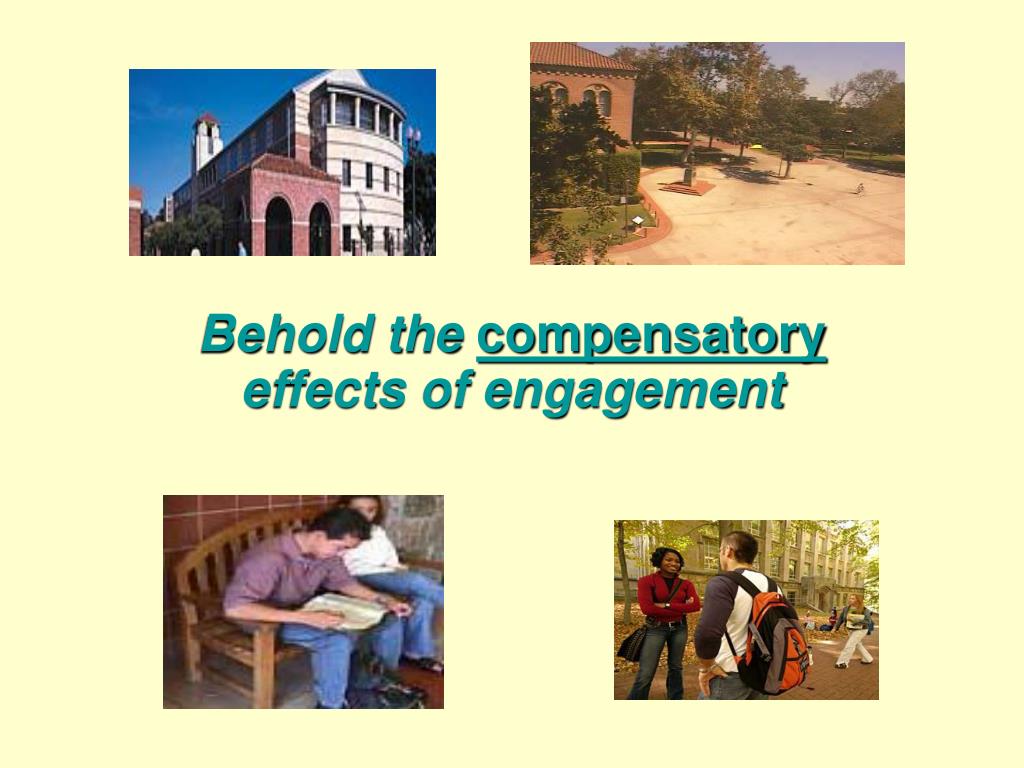 Behold the compensatory effects of engagement